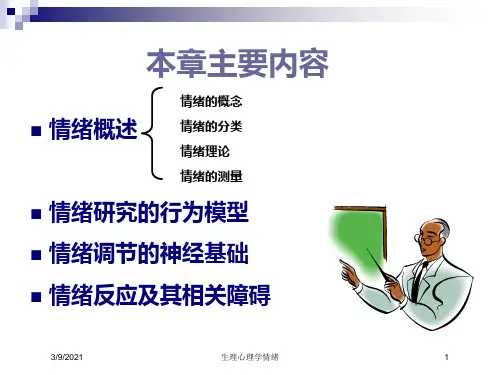 本章主要内容

■ 情绪概述

情绪的概念
情绪的分类
情绪理论
情绪的测量

■ 情绪研究的行为模型

■ 情绪调节的神经基础

■ 情绪反应及其相关障碍

3/9/2021 生理心理学情绪 1